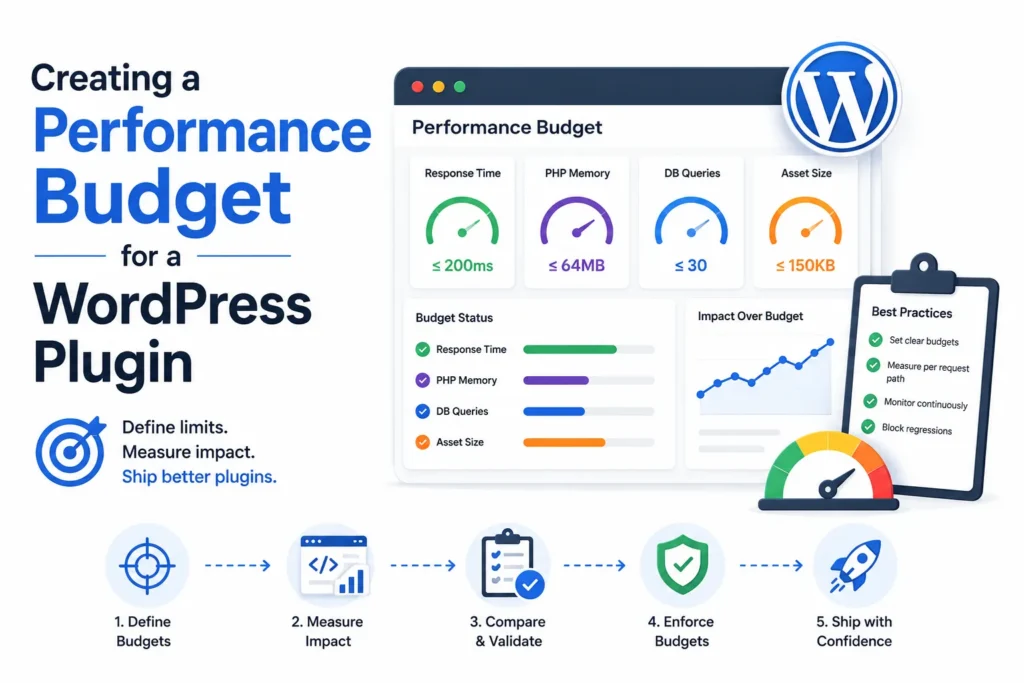 Creating a Performance Budget for a WordPress Plugin

Define limits.
Measure impact.
Ship better plugins.

Performance Budget

Response Time
≤ 200ms

PHP Memory
≤ 64MB

DB Queries
≤ 30

Asset Size
≤ 150KB

Budget Status
Response Time
PHP Memory
DB Queries
Asset Size

Impact Over Budget

Best Practices
Set clear budgets
Measure per request path
Monitor continuously
Block regressions

1. Define Budgets
2. Measure Impact
3. Compare & Validate
4. Enforce Budgets
5. Ship with Confidence